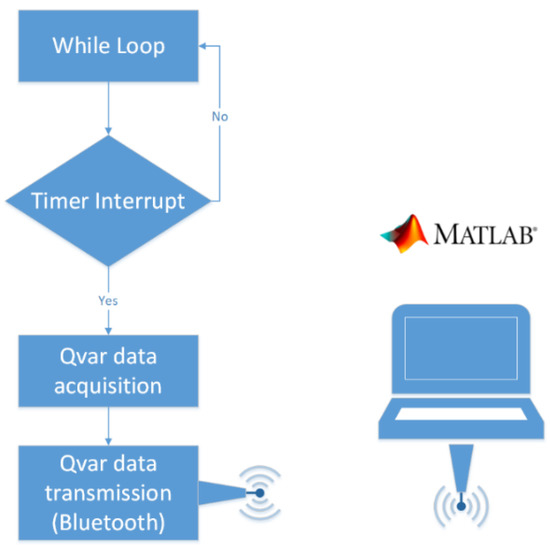 While Loop

No

Timer Interrupt

Yes

Qvar data acquisition

Qvar data transmission (Bluetooth)

MATLAB®